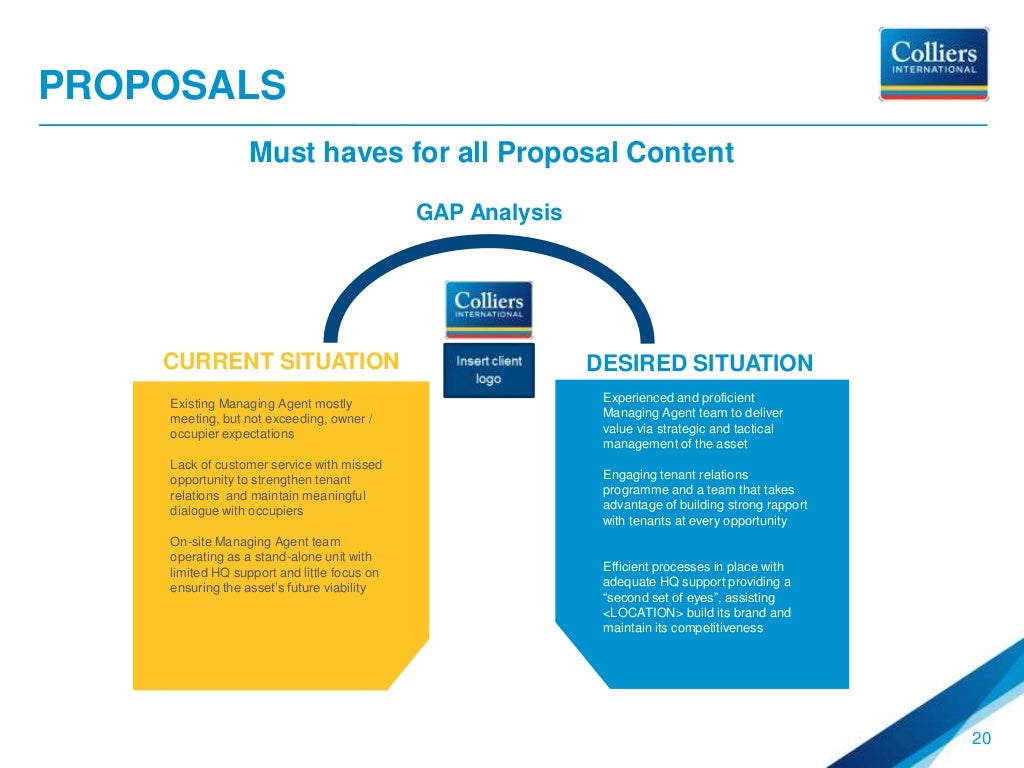 PROPOSALS

Colliers INTERNATIONAL

Must haves for all Proposal Content

GAP Analysis

Colliers INTERNATIONAL

Insert client logo

CURRENT SITUATION

Existing Managing Agent mostly meeting, but not exceeding, owner / occupier expectations

Lack of customer service with missed opportunity to strengthen tenant relations and maintain meaningful dialogue with occupiers

On-site Managing Agent team operating as a stand-alone unit with limited HQ support and little focus on ensuring the asset's future viability

DESIRED SITUATION

Experienced and proficient Managing Agent team to deliver value via strategic and tactical management of the asset

Engaging tenant relations programme and a team that takes advantage of building strong rapport with tenants at every opportunity

Efficient processes in place with adequate HQ support providing a "second set of eyes", assisting <LOCATION> build its brand and maintain its competitiveness

20